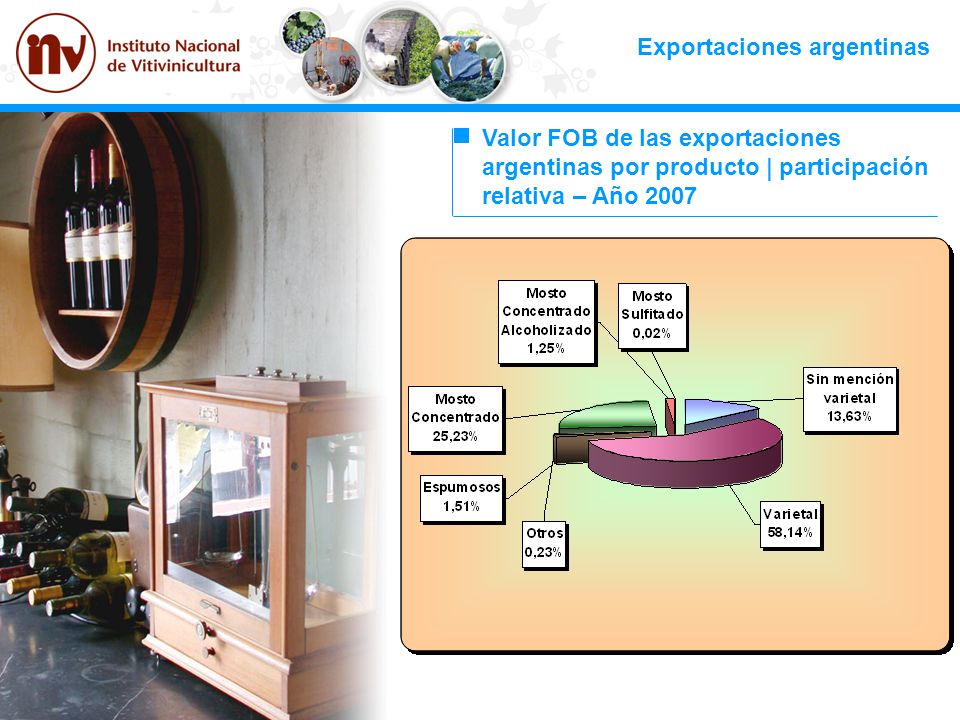 inv Instituto Nacional de Vitivinicultura

Exportaciones argentinas

Valor FOB de las exportaciones argentinas por producto | participación relativa – Año 2007

Mosto Concentrado Alcoholizado 1,25%

Mosto Sulfitado 0,02%

Sin mención varietal 13,63%

Mosto Concentrado 25,23%

Espumosos 1,51%

Otros 0,23%

Varietal 58,14%